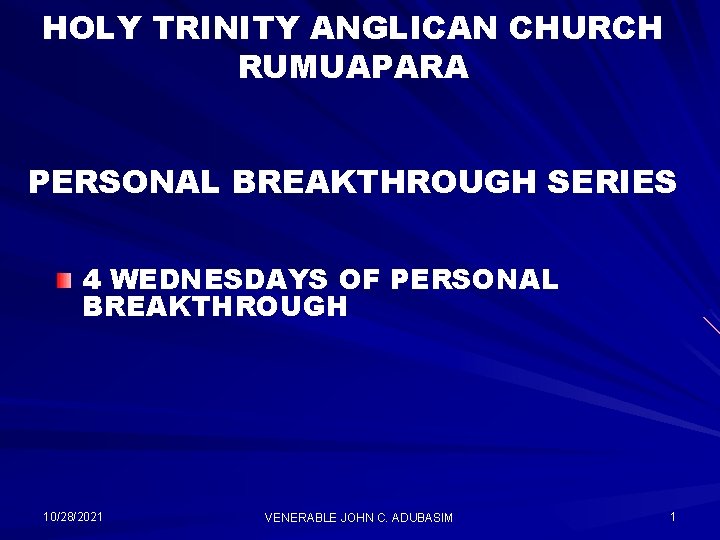 HOLY TRINITY ANGLICAN CHURCH RUMUAPARA

PERSONAL BREAKTHROUGH SERIES

4 WEDNESDAYS OF PERSONAL BREAKTHROUGH

10/28/2021

VENERABLE JOHN C. ADUBASIM

1